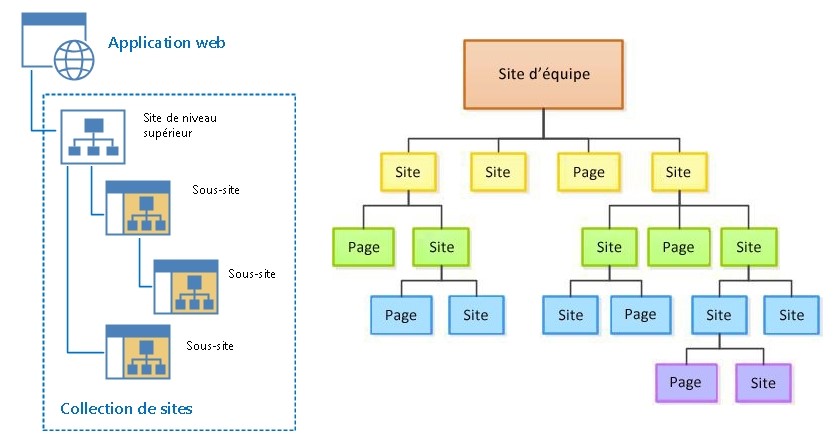 Application web

Site de niveau supérieur

Sous-site

Sous-site

Sous-site

Collection de sites

Site d'équipe

Site

Site

Page

Site

Page

Site

Site

Page

Site

Page

Site

Site

Page

Site

Site

Page

Site